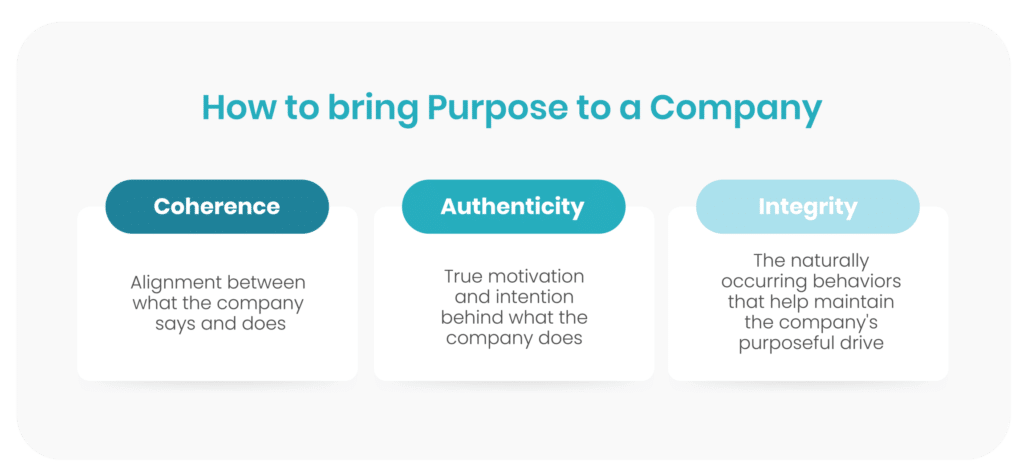 How to bring Purpose to a Company

Coherence

Alignment between what the company says and does

Authenticity

True motivation and intention behind what the company does

Integrity

The naturally occurring behaviors that help maintain the company's purposeful drive